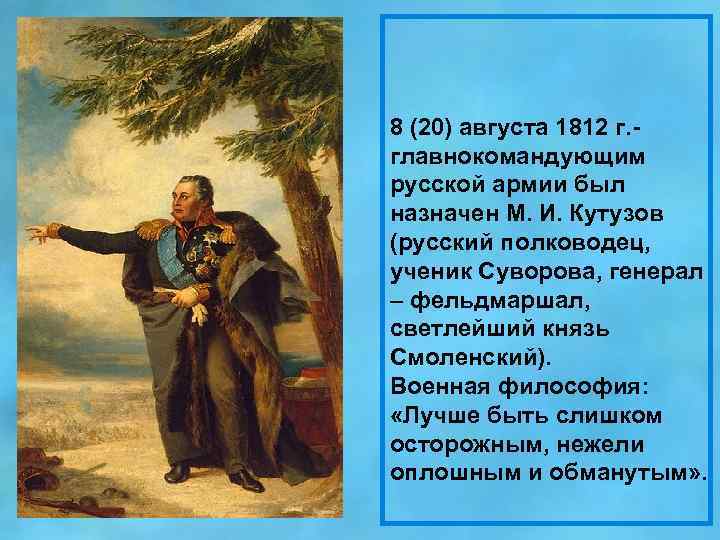 8 (20) августа 1812 г.- главнокомандующим русской армии был назначен М. И. Кутузов (русский полководец, ученик Суворова, генерал – фельдмаршал, светлейший князь Смоленский).
Военная философия: «Лучше быть слишком осторожным, нежели оплошным и обманутым».